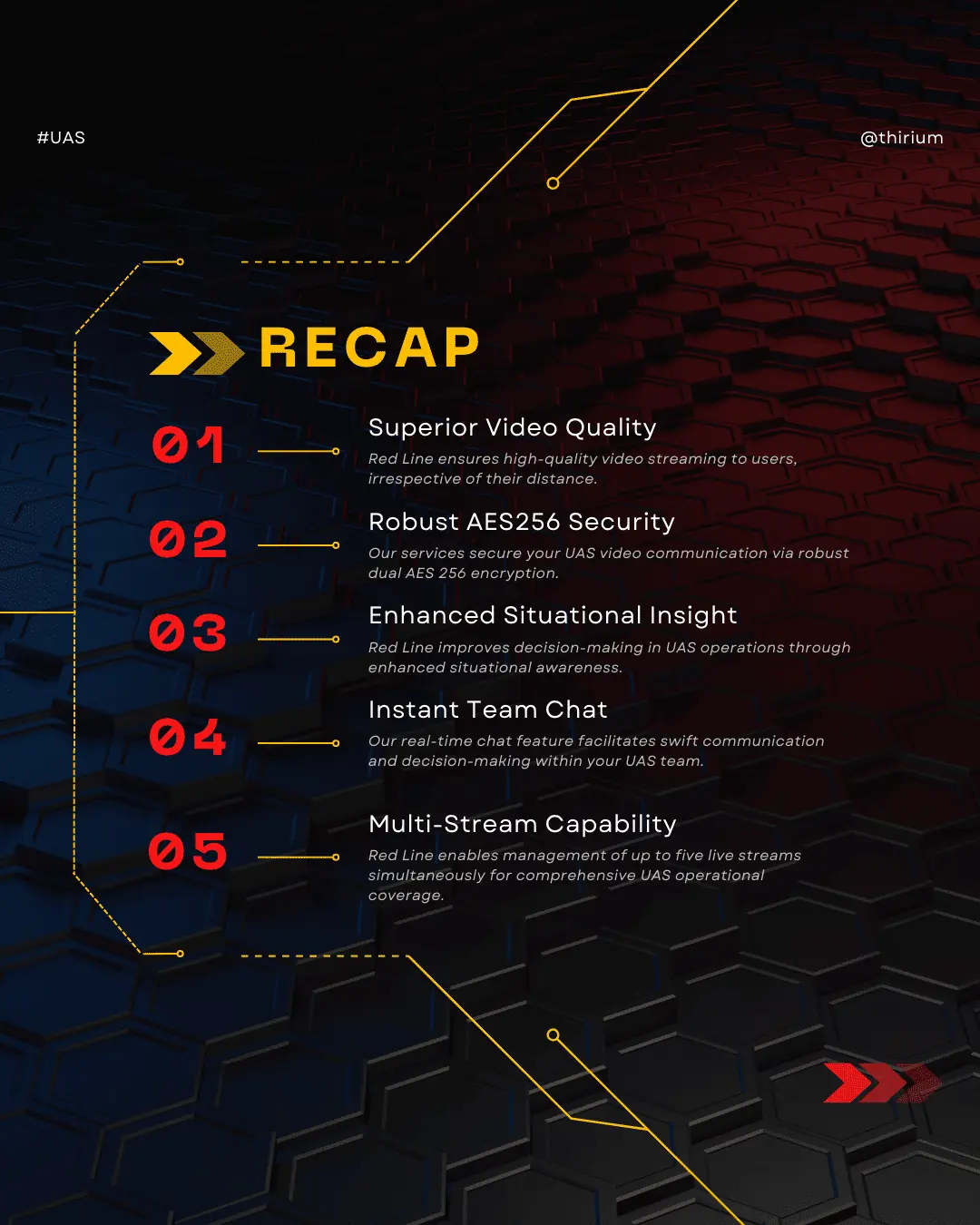 #UAS

@thirium

RECAP

01

Superior Video Quality

Red Line ensures high-quality video streaming to users, irrespective of their distance.

02

Robust AES256 Security

Our services secure your UAS video communication via robust dual AES 256 encryption.

03

Enhanced Situational Insight

Red Line improves decision-making in UAS operations through enhanced situational awareness.

04

Instant Team Chat

Our real-time chat feature facilitates swift communication and decision-making within your UAS team.

05

Multi-Stream Capability

Red Line enables management of up to five live streams simultaneously for comprehensive UAS operational coverage.